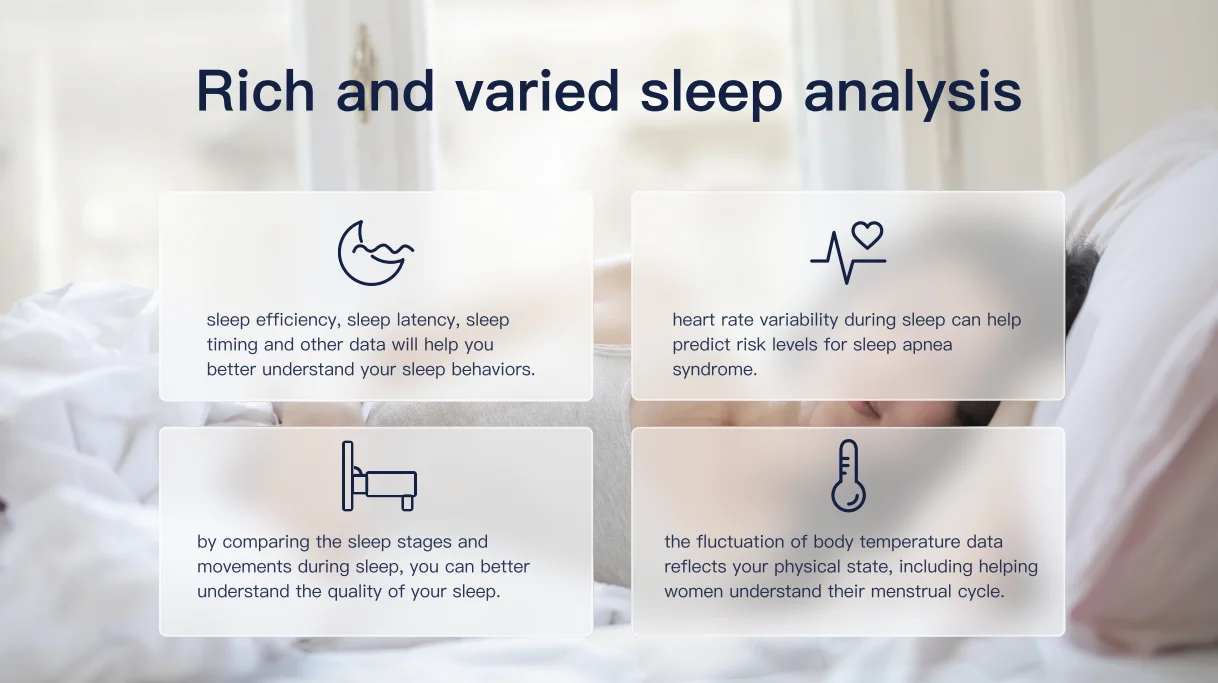 Rich and varied sleep analysis

sleep efficiency, sleep latency, sleep timing and other data will help you better understand your sleep behaviors.

heart rate variability during sleep can help predict risk levels for sleep apnea syndrome.

by comparing the sleep stages and movements during sleep, you can better understand the quality of your sleep.

the fluctuation of body temperature data reflects your physical state, including helping women understand their menstrual cycle.